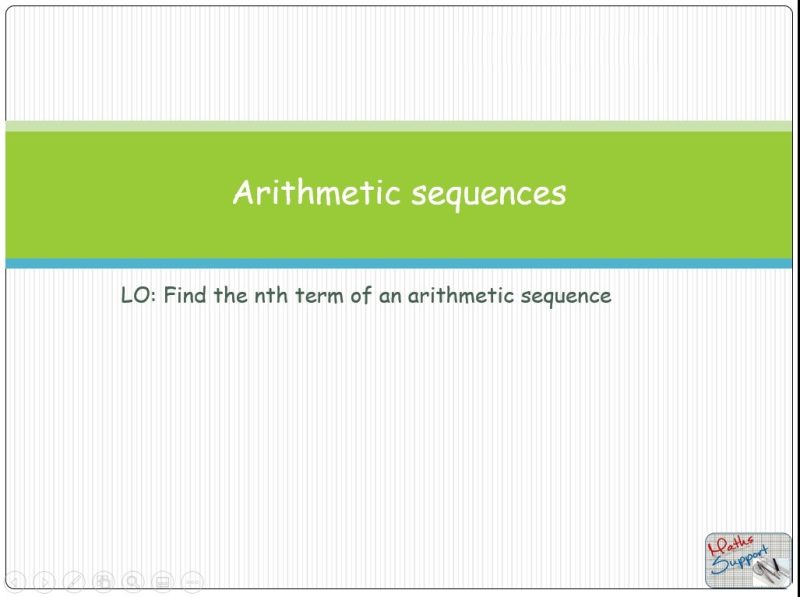 Arithmetic sequences

LO: Find the nth term of an arithmetic sequence

Maths Support